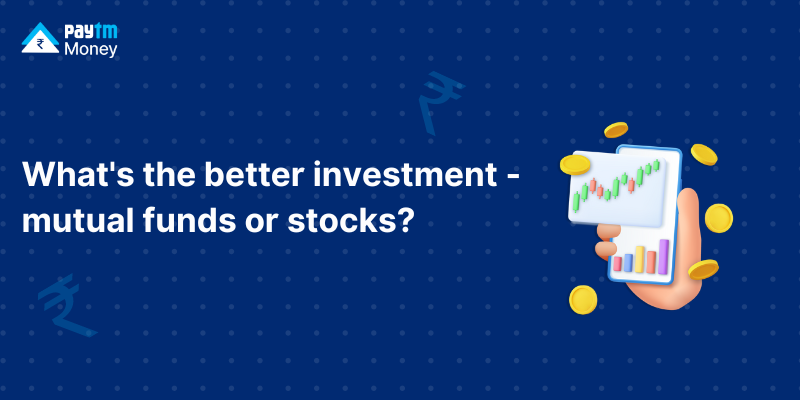 Paytm Money

What's the better investment - mutual funds or stocks?